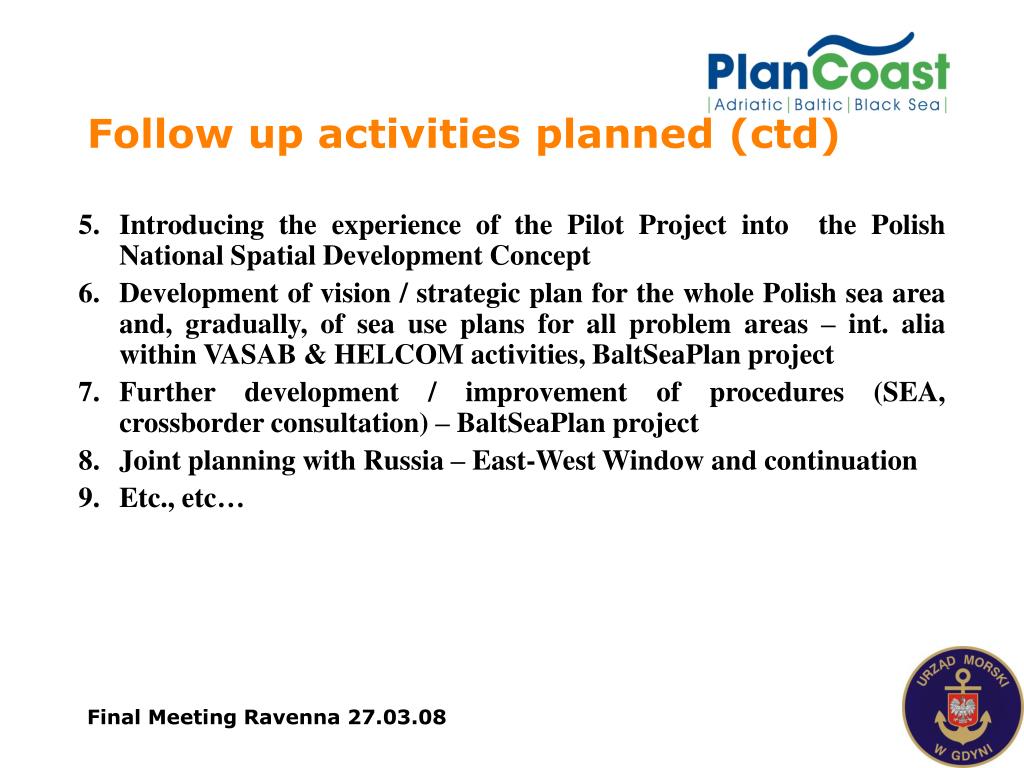 PlanCoast
|Adriatic|Baltic|Black Sea|

Follow up activities planned (ctd)

5. Introducing the experience of the Pilot Project into the Polish National Spatial Development Concept
6. Development of vision / strategic plan for the whole Polish sea area and, gradually, of sea use plans for all problem areas – int. alia within VASAB & HELCOM activities, BaltSeaPlan project
7. Further development / improvement of procedures (SEA, crossborder consultation) – BaltSeaPlan project
8. Joint planning with Russia – East-West Window and continuation
9. Etc., etc…

Final Meeting Ravenna 27.03.08

URZĄD MORSKI
W GDYNI